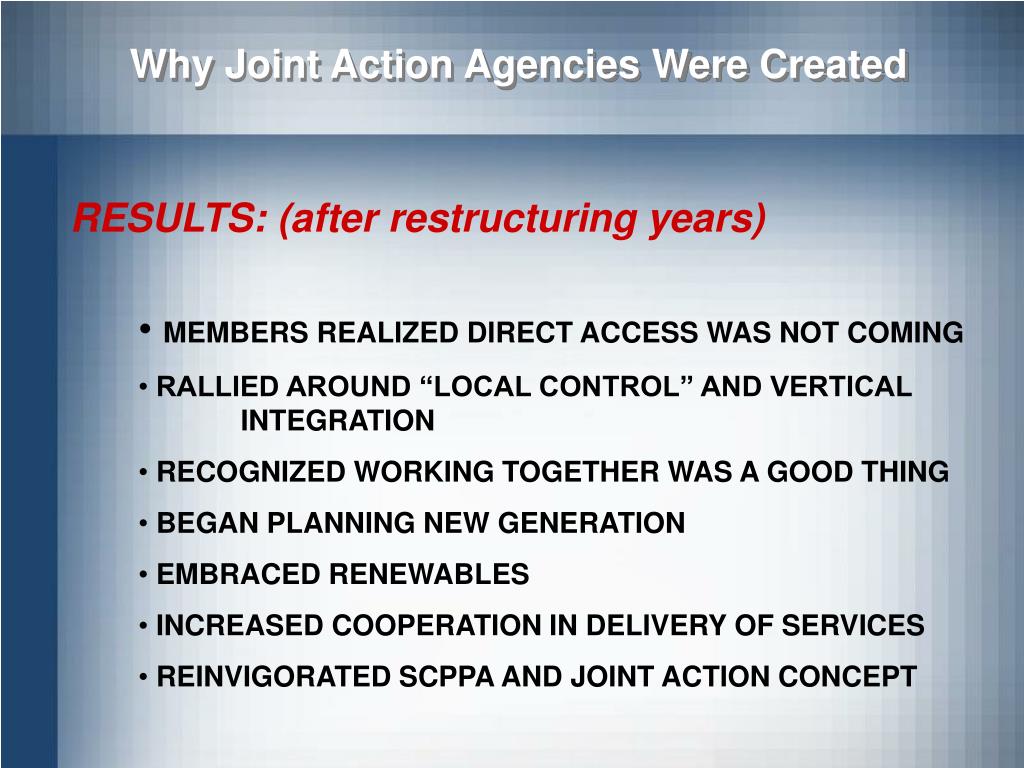 Why Joint Action Agencies Were Created

RESULTS: (after restructuring years)

• MEMBERS REALIZED DIRECT ACCESS WAS NOT COMING

• RALLIED AROUND “LOCAL CONTROL” AND VERTICAL INTEGRATION

• RECOGNIZED WORKING TOGETHER WAS A GOOD THING

• BEGAN PLANNING NEW GENERATION

• EMBRACED RENEWABLES

• INCREASED COOPERATION IN DELIVERY OF SERVICES

• REINVIGORATED SCPPA AND JOINT ACTION CONCEPT